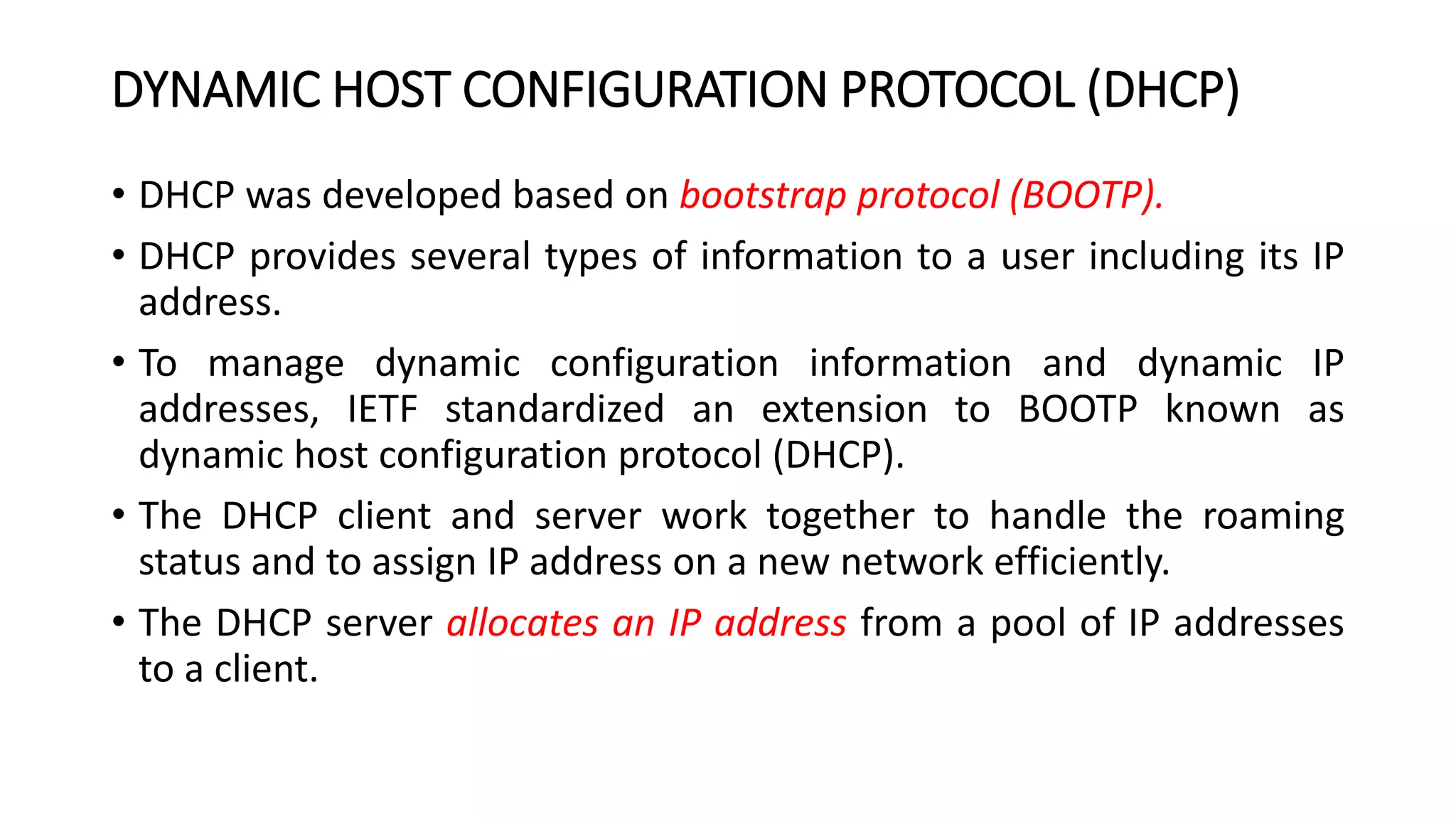 DYNAMIC HOST CONFIGURATION PROTOCOL (DHCP)

• DHCP was developed based on bootstrap protocol (BOOTP).

• DHCP provides several types of information to a user including its IP address.

• To manage dynamic configuration information and dynamic IP addresses, IETF standardized an extension to BOOTP known as dynamic host configuration protocol (DHCP).

• The DHCP client and server work together to handle the roaming status and to assign IP address on a new network efficiently.

• The DHCP server allocates an IP address from a pool of IP addresses to a client.